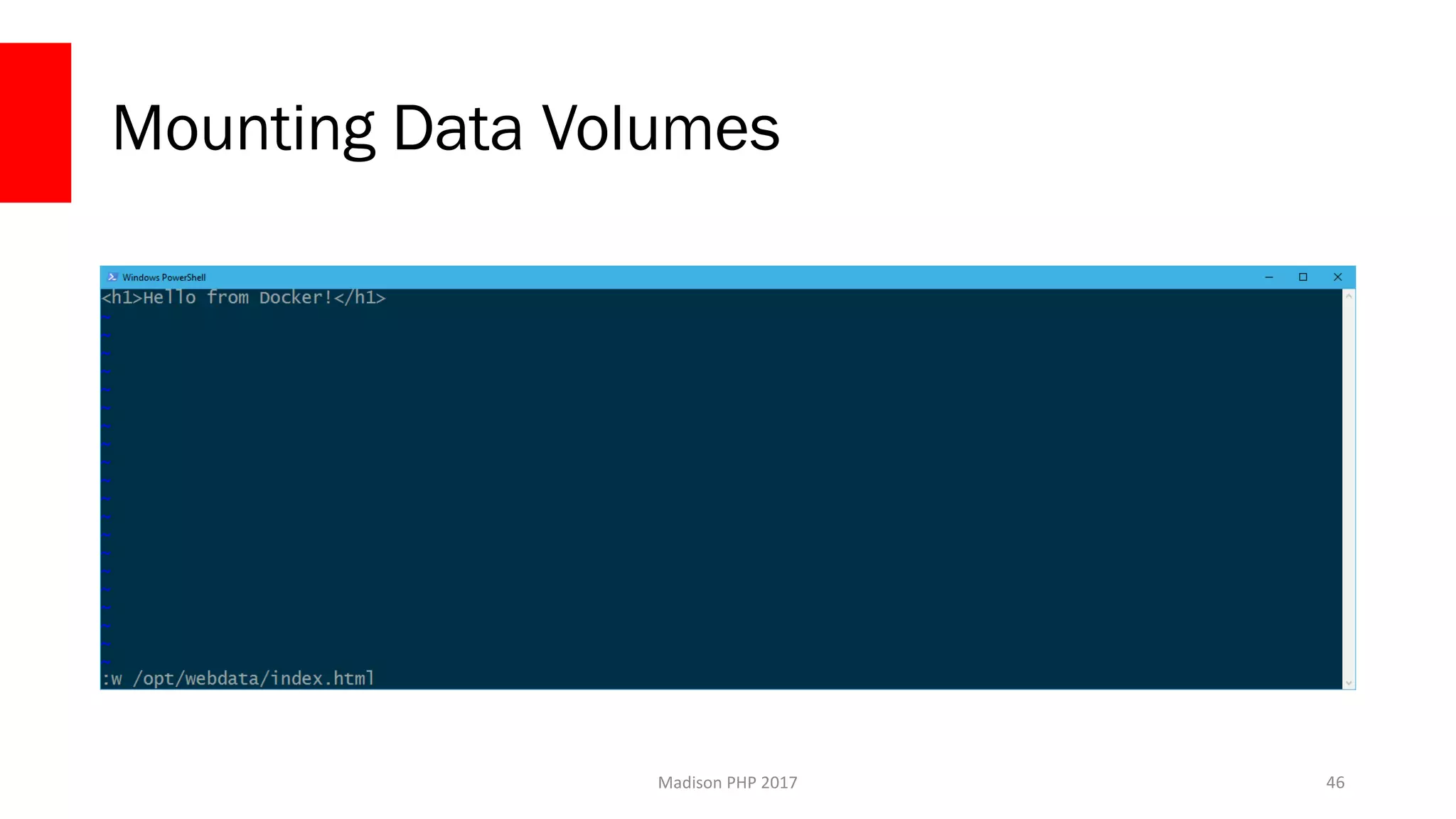 Mounting Data Volumes

Windows PowerShell

<h1>Hello from Docker!</h1>
~
~
~
~
~
~
~
~
~
~
~
~
~
~
~
~
~
~
~
~
:w /opt/webdata/index.html

Madison PHP 2017

46